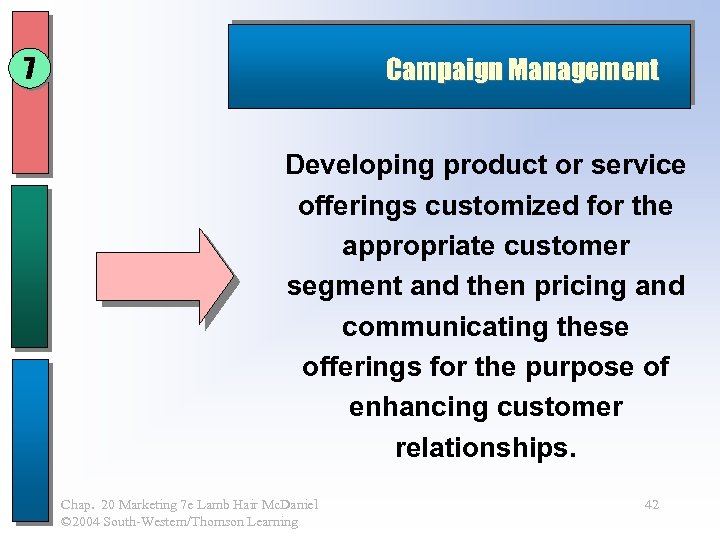 7

Campaign Management

Developing product or service offerings customized for the appropriate customer segment and then pricing and communicating these offerings for the purpose of enhancing customer relationships.

Chap. 20 Marketing 7e Lamb Hair McDaniel
©2004 South-Western/Thomson Learning

42